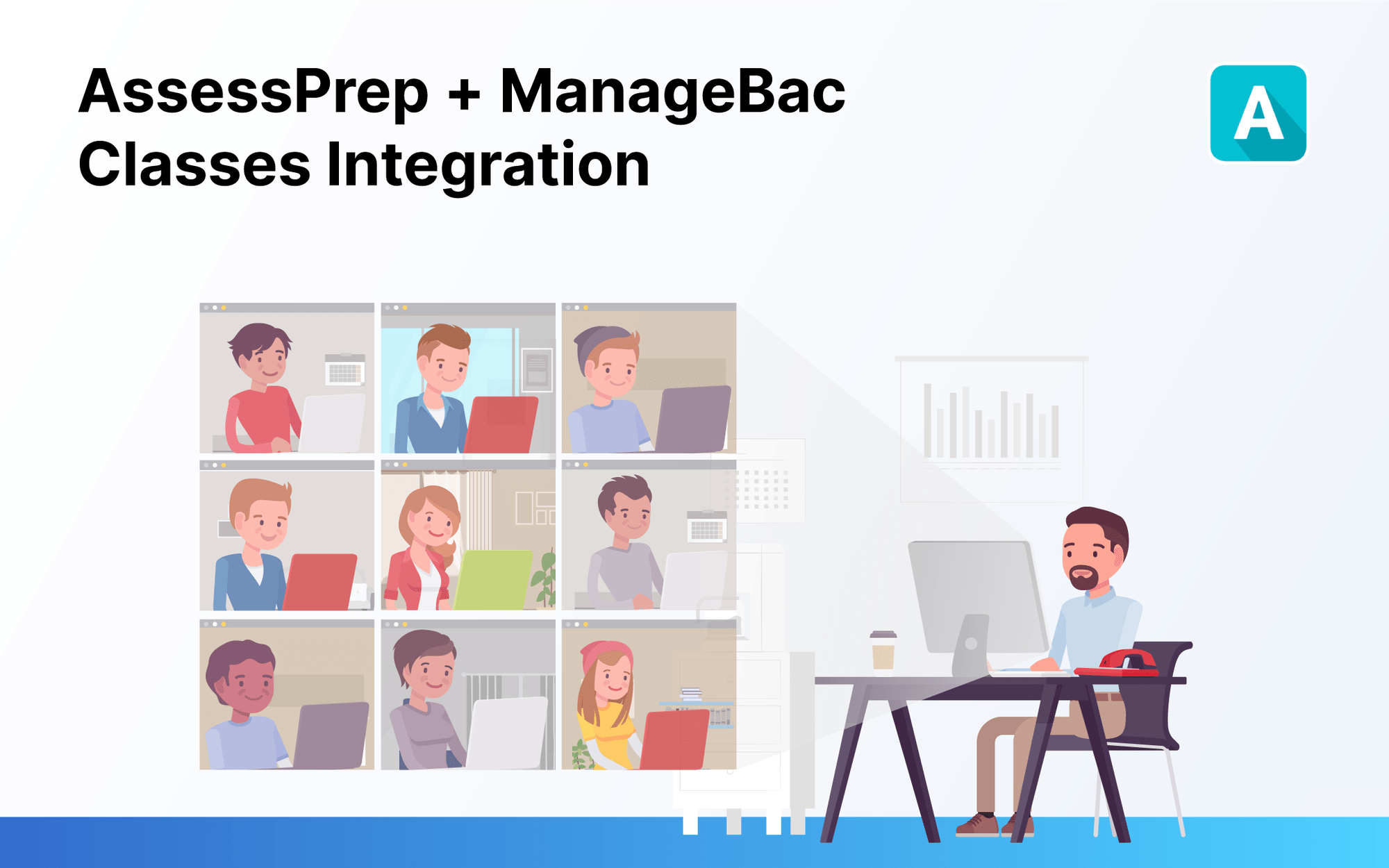 AssessPrep + ManageBac
Classes Integration

A